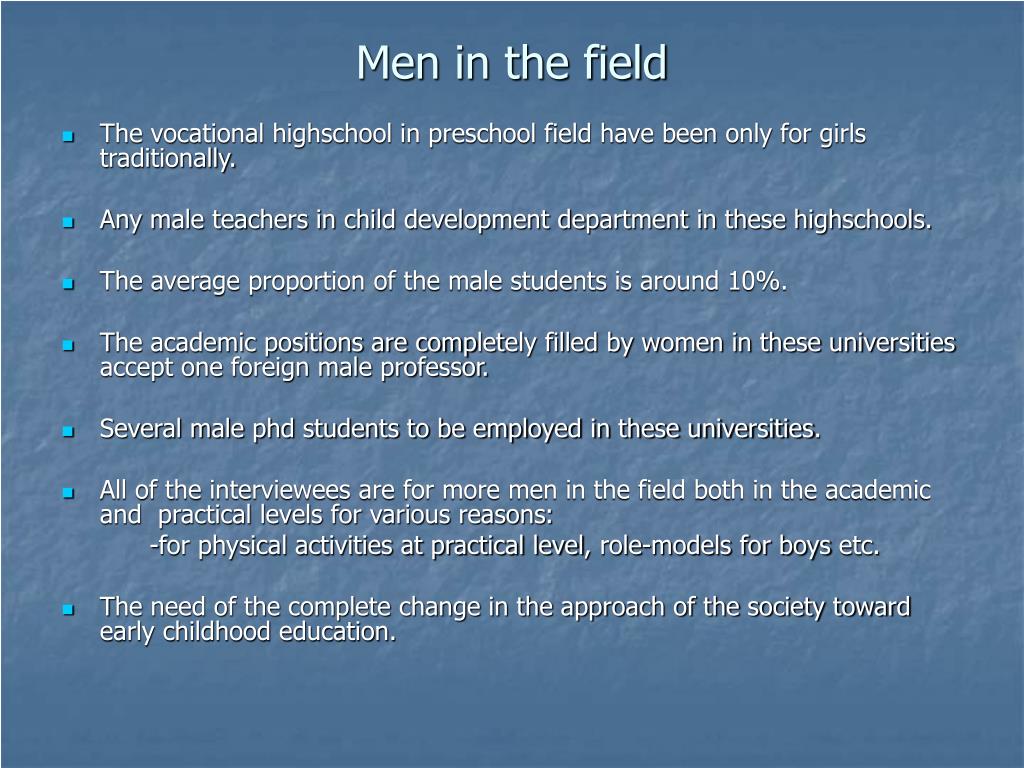 Men in the field

The vocational highschool in preschool field have been only for girls traditionally.

Any male teachers in child development department in these highschools.

The average proportion of the male students is around 10%.

The academic positions are completely filled by women in these universities accept one foreign male professor.

Several male phd students to be employed in these universities.

All of the interviewees are for more men in the field both in the academic and practical levels for various reasons:
-for physical activities at practical level, role-models for boys etc.

The need of the complete change in the approach of the society toward early childhood education.